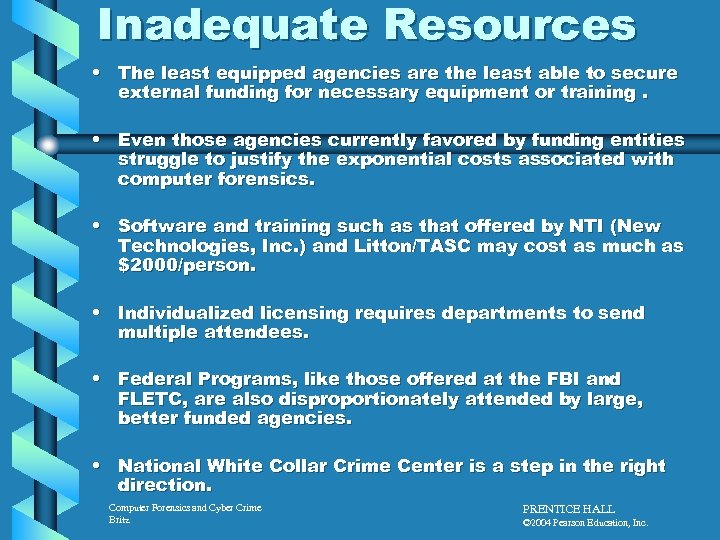 Inadequate Resources

• The least equipped agencies are the least able to secure external funding for necessary equipment or training .

• Even those agencies currently favored by funding entities struggle to justify the exponential costs associated with computer forensics.

• Software and training such as that offered by NTI (New Technologies, Inc.) and Litton/TASC may cost as much as $2000/person.

• Individualized licensing requires departments to send multiple attendees.

• Federal Programs, like those offered at the FBI and FLETC, are also disproportionately attended by large, better funded agencies.

• National White Collar Crime Center is a step in the right direction.

Computer Forensics and Cyber Crime
Britz

PRENTICE HALL
©2004 Pearson Education, Inc.